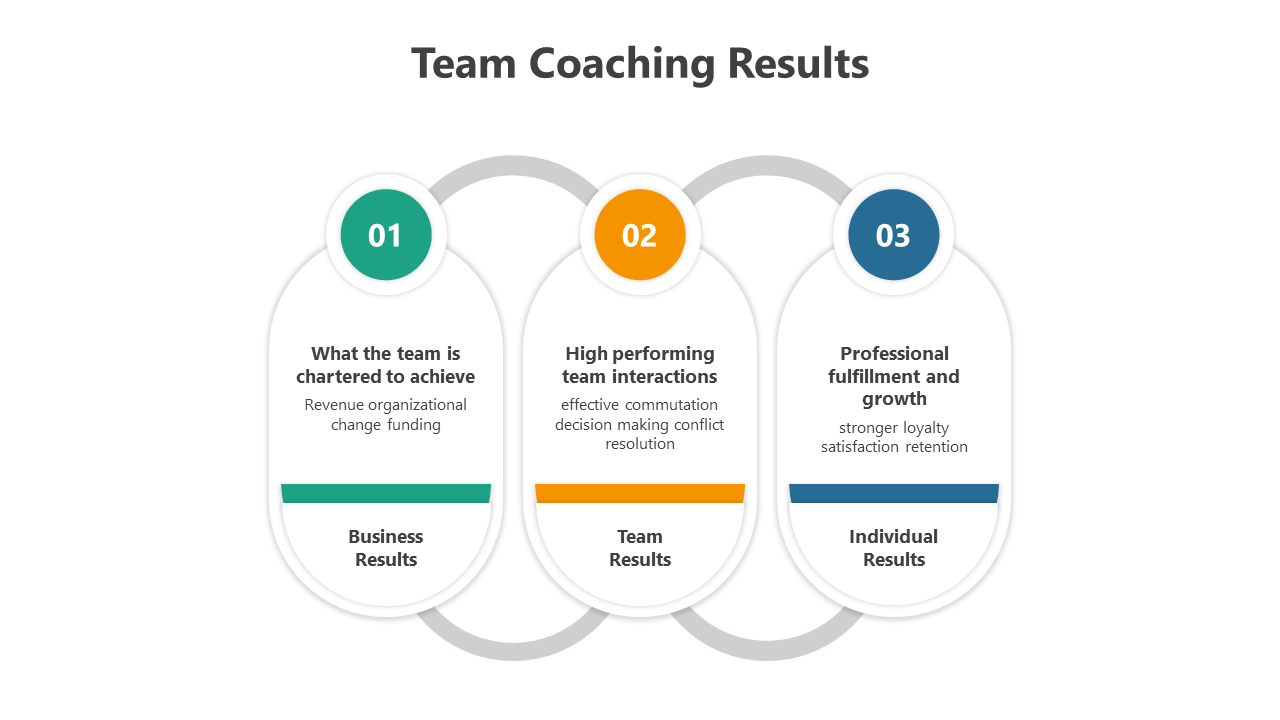 Team Coaching Results

01

What the team is chartered to achieve

Revenue organizational change funding

Business Results

02

High performing team interactions

effective commutation decision making conflict resolution

Team Results

03

Professional fulfillment and growth

stronger loyalty satisfaction retention

Individual Results